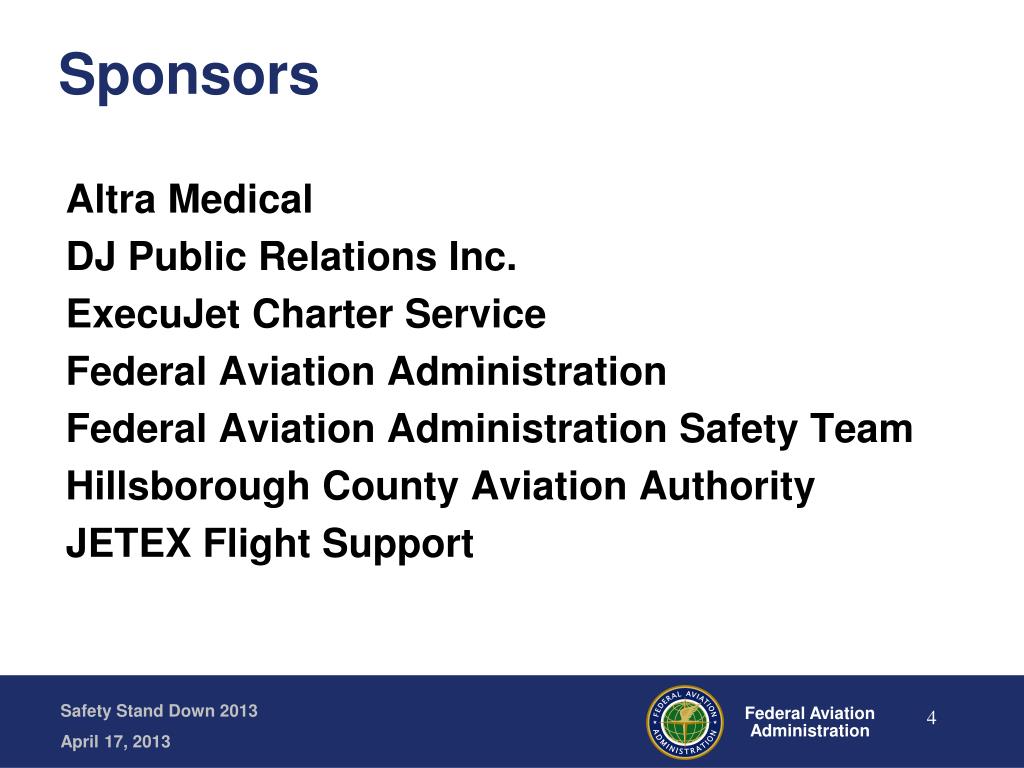 Sponsors

Altra Medical
DJ Public Relations Inc.
ExecuJet Charter Service
Federal Aviation Administration
Federal Aviation Administration Safety Team
Hillsborough County Aviation Authority
JETEX Flight Support

Safety Stand Down 2013
April 17, 2013

FEDERAL AVIATION ADMINISTRATION

Federal Aviation Administration

4